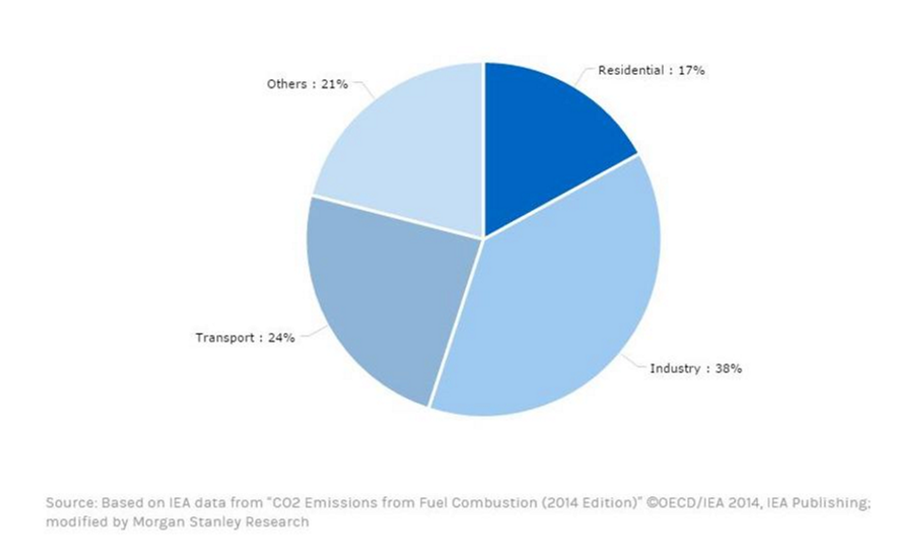 Others : 21%

Residential : 17%

Transport : 24%

Industry : 38%

Source: Based on IEA data from "CO2 Emissions from Fuel Combustion (2014 Edition)" ©OECD/IEA 2014, IEA Publishing; modified by Morgan Stanley Research